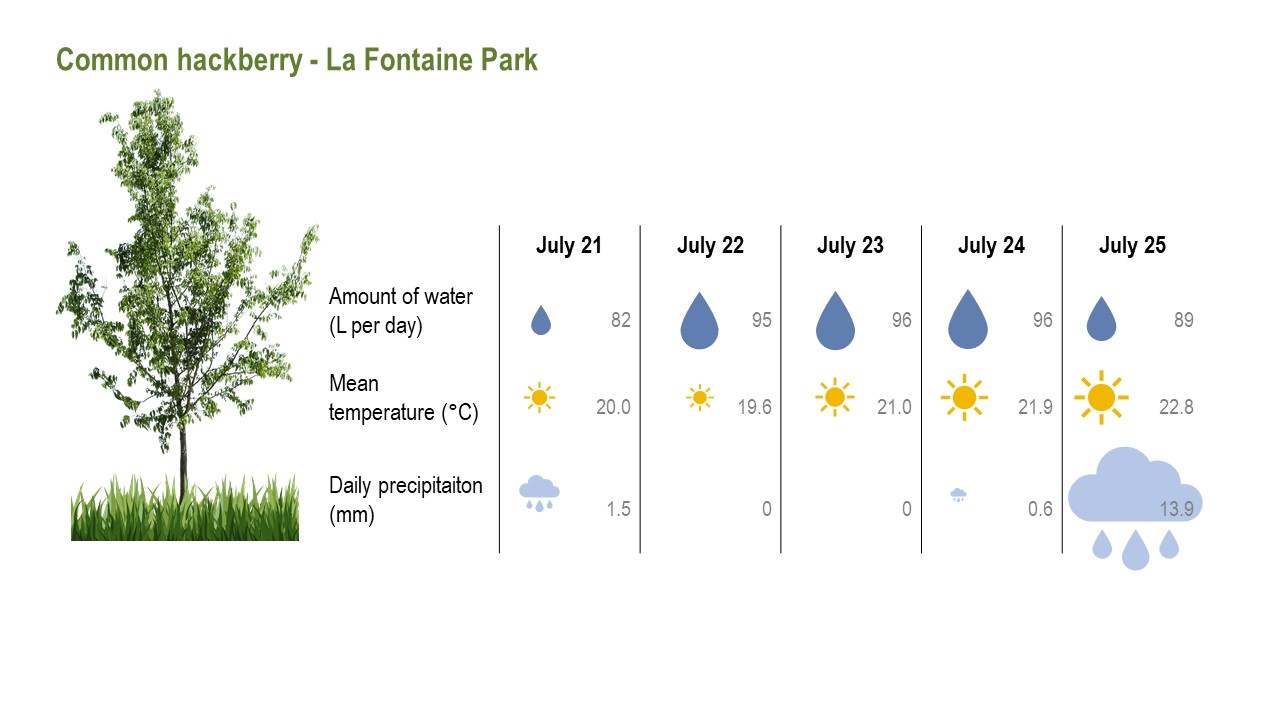 Common hackberry - La Fontaine Park

| | July 21 | July 22 | July 23 | July 24 | July 25 |
|---|---|---|---|---|---|
| Amount of water (L per day) | 82 | 95 | 96 | 96 | 89 |
| Mean temperature (°C) | 20.0 | 19.6 | 21.0 | 21.9 | 22.8 |
| Daily precipitaiton (mm) | 1.5 | 0 | 0 | 0.6 | 13.9 |